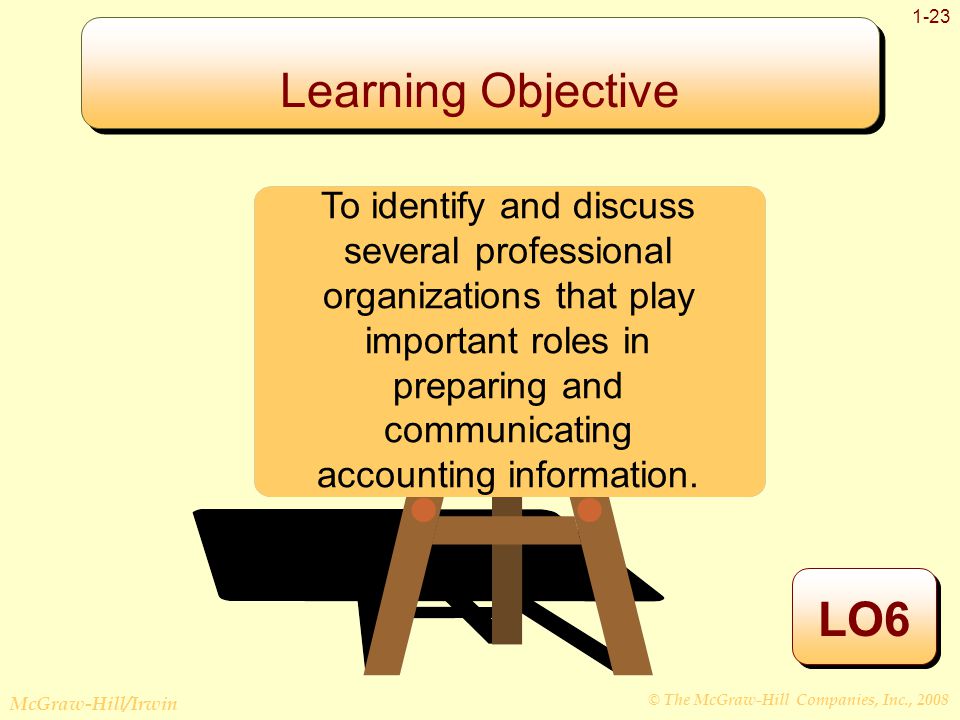 1-23

Learning Objective

To identify and discuss several professional organizations that play important roles in preparing and communicating accounting information.

LO6

McGraw-Hill/Irwin

© The McGraw-Hill Companies, Inc., 2008